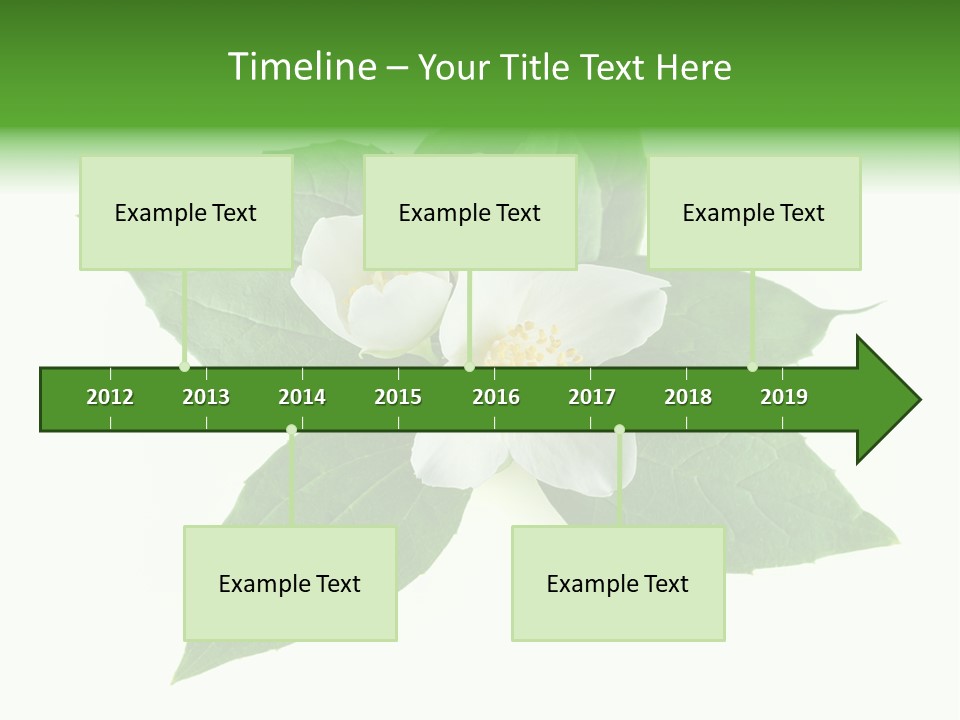 Timeline – Your Title Text Here

Example Text

Example Text

Example Text

2012 2013 2014 2015 2016 2017 2018 2019

Example Text

Example Text